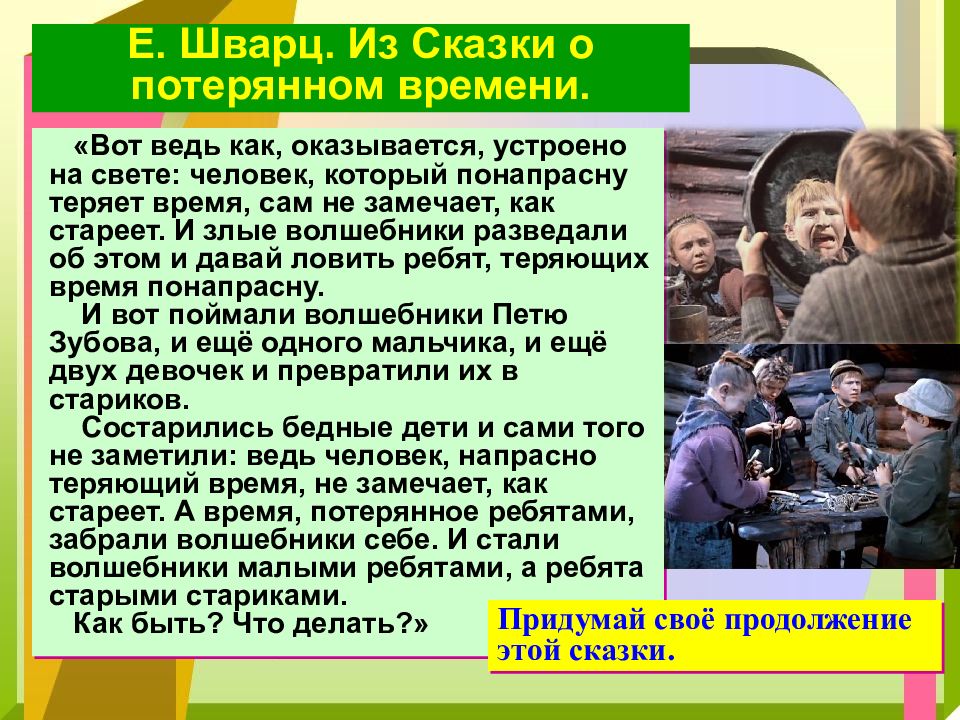 Е. Шварц. Из Сказки о потерянном времени.

«Вот ведь как, оказывается, устроено на свете: человек, который понапрасну теряет время, сам не замечает, как стареет. И злые волшебники разведали об этом и давай ловить ребят, теряющих время понапрасну.

И вот поймали волшебники Петю Зубова, и ещё одного мальчика, и ещё двух девочек и превратили их в стариков.

Состарились бедные дети и сами того не заметили: ведь человек, напрасно теряющий время, не замечает, как стареет. А время, потерянное ребятами, забрали волшебники себе. И стали волшебники малыми ребятами, а ребята старыми стариками.

Как быть? Что делать?»

Придумай своё продолжение этой сказки.